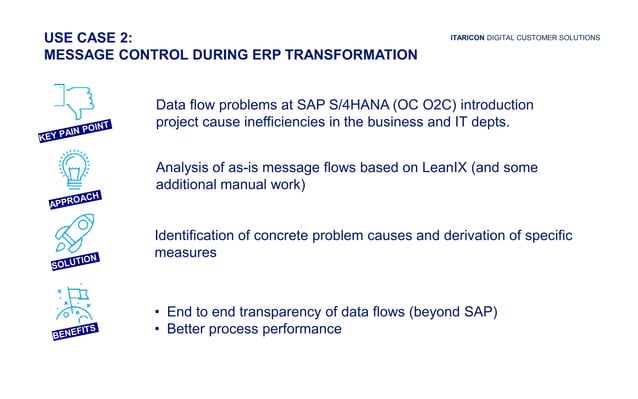 USE CASE 2:
MESSAGE CONTROL DURING ERP TRANSFORMATION

ITARICON DIGITAL CUSTOMER SOLUTIONS

KEY PAIN POINT

Data flow problems at SAP S/4HANA (OC O2C) introduction project cause inefficiencies in the business and IT depts.

APPROACH

Analysis of as-is message flows based on LeanIX (and some additional manual work)

SOLUTION

Identification of concrete problem causes and derivation of specific measures

BENEFITS

• End to end transparency of data flows (beyond SAP)
• Better process performance